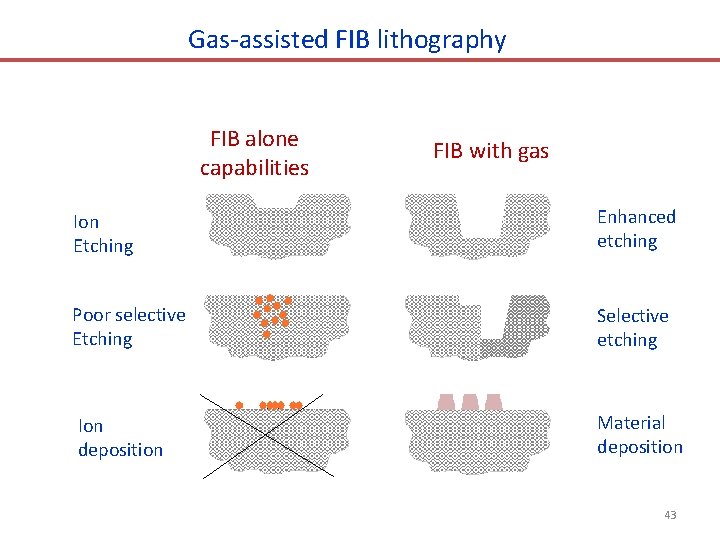 Gas-assisted FIB lithography

FIB alone capabilities

FIB with gas

Ion Etching

Enhanced etching

Poor selective Etching

Selective etching

Ion deposition

Material deposition

43